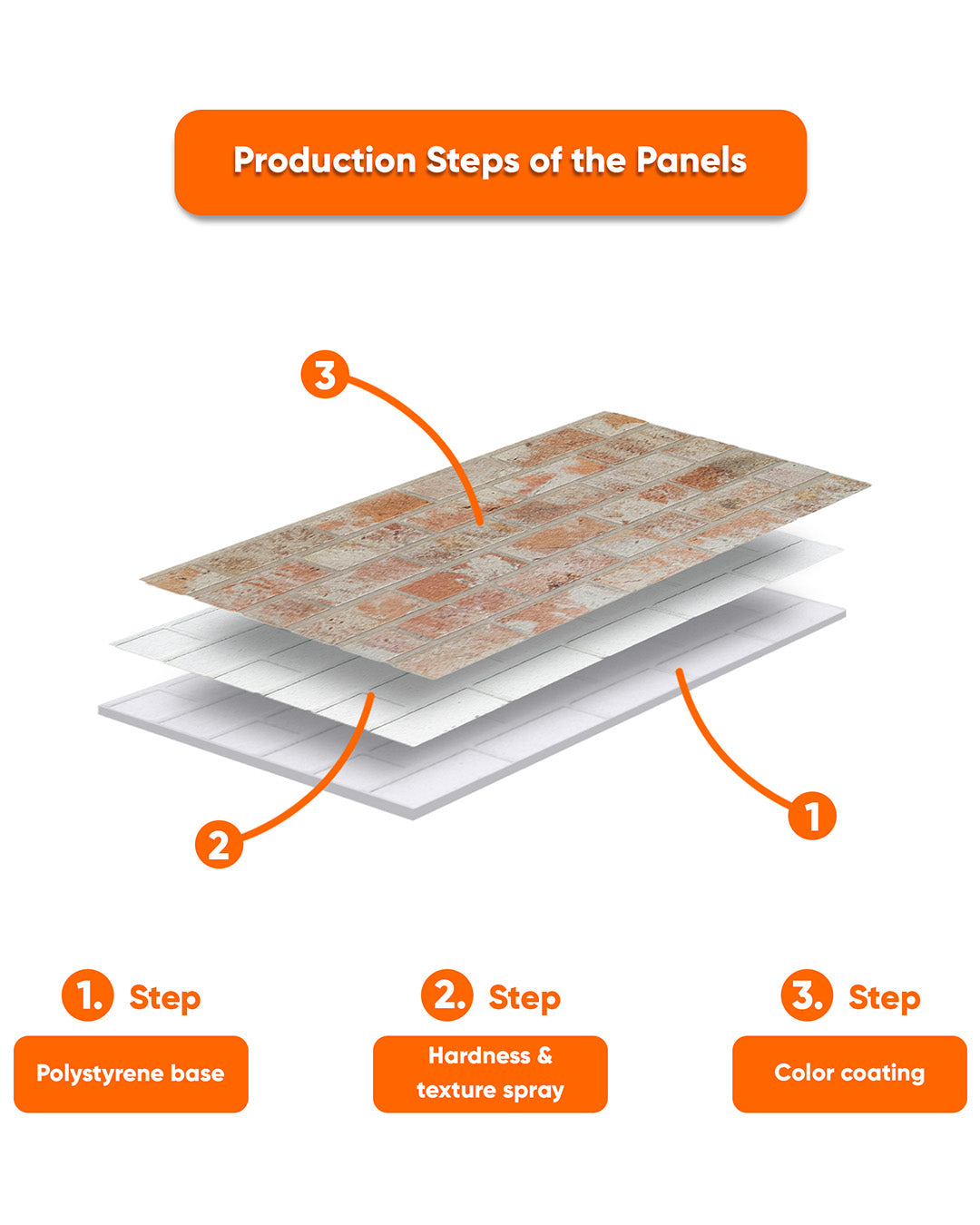 Production Steps of the Panels

3

2

1

1. Step

Polystyrene base

2. Step

Hardness & texture spray

3. Step

Color coating